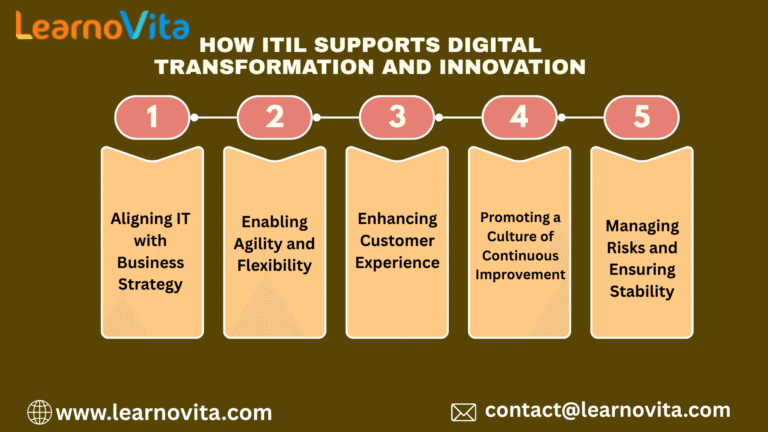 LearnoVita

HOW ITIL SUPPORTS DIGITAL TRANSFORMATION AND INNOVATION

1

2

3

4

5

Aligning IT with Business Strategy

Enabling Agility and Flexibility

Enhancing Customer Experience

Promoting a Culture of Continuous Improvement

Managing Risks and Ensuring Stability

www.learnovita.com

contact@learnovita.com